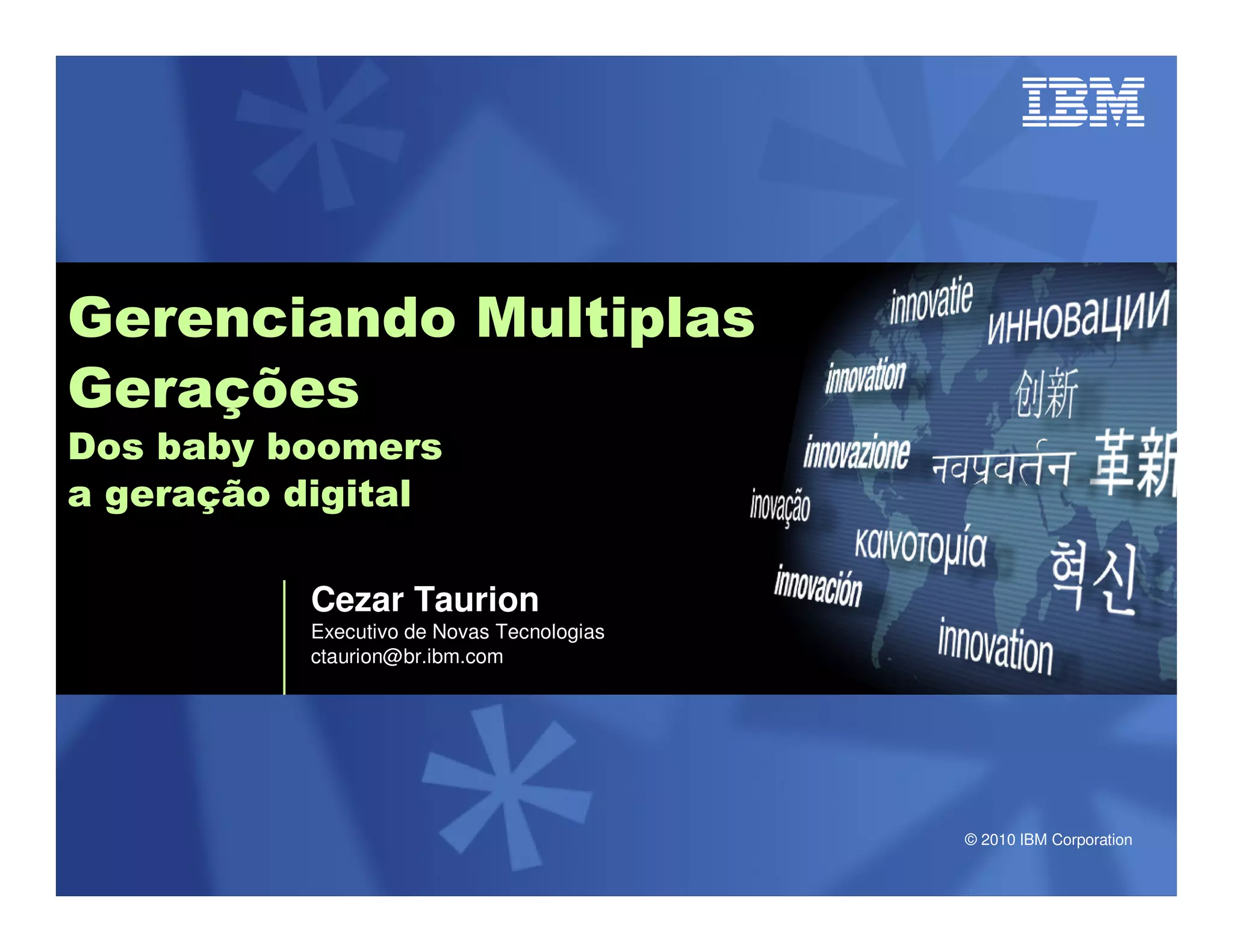 IBM

Gerenciando Multiplas Gerações
Dos baby boomers a geração digital

Cezar Taurion
Executivo de Novas Tecnologias
ctaurion@br.ibm.com

innovatie
инновации
innovation
创新
innovazione
नवप्रवर्तन
革新
inovação
καινοτομία
혁신
innovación
innovation

© 2010 IBM Corporation